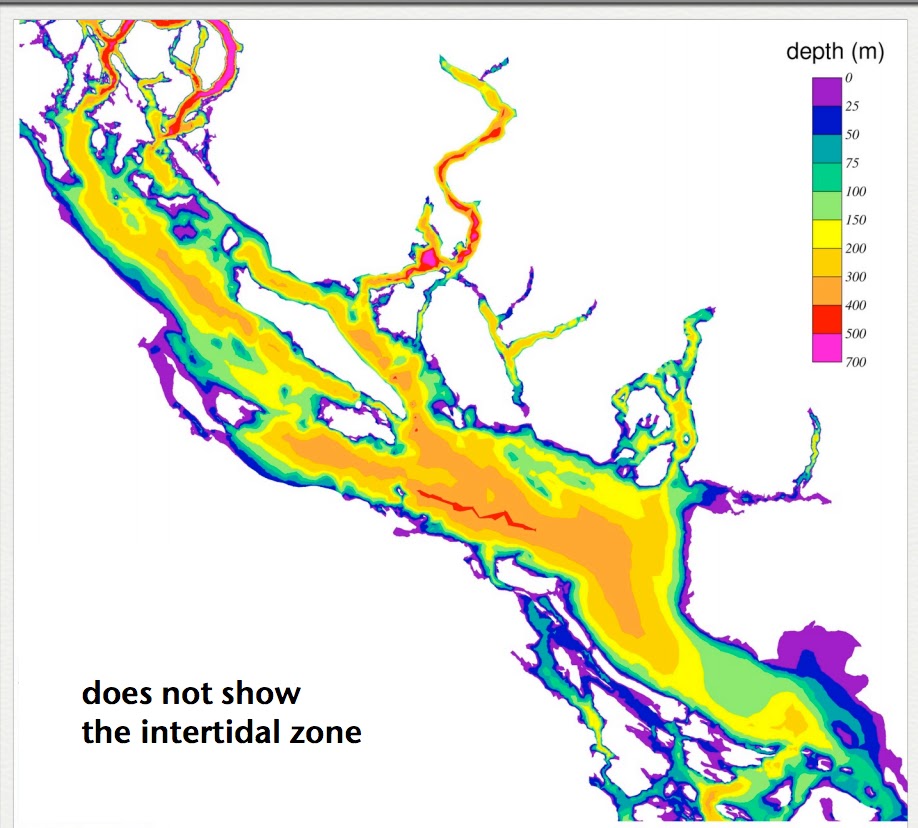 depth (m)
0
25
50
75
100
150
200
300
400
500
700

does not show the intertidal zone